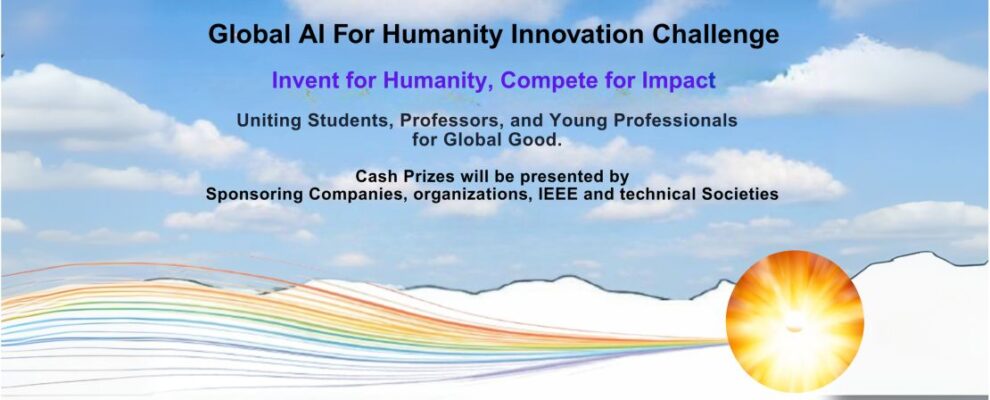 Global AI For Humanity Innovation Challenge

Invent for Humanity, Compete for Impact

Uniting Students, Professors, and Young Professionals for Global Good.

Cash Prizes will be presented by Sponsoring Companies, organizations, IEEE and technical Societies